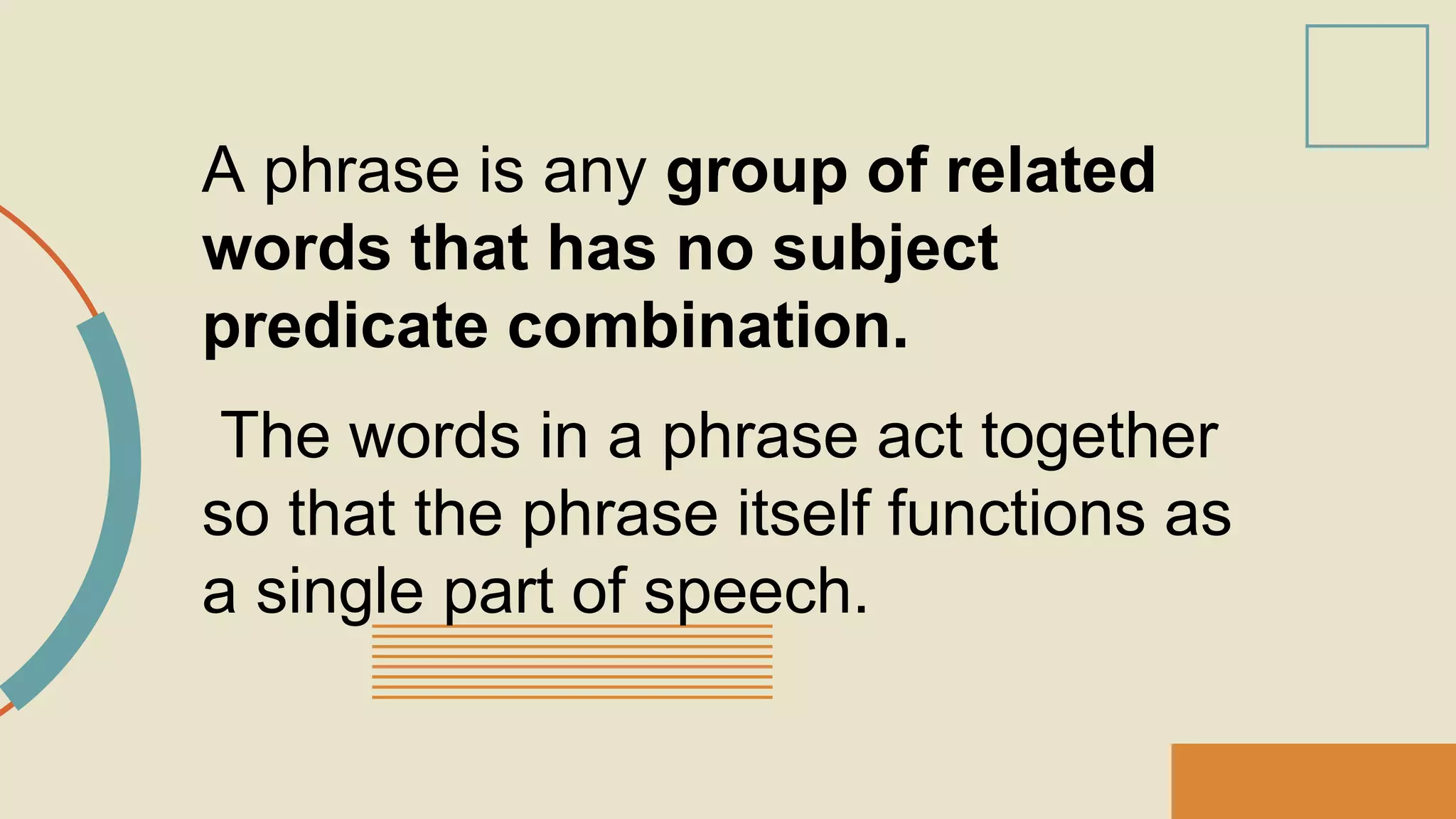 A phrase is any group of related words that has no subject predicate combination.

The words in a phrase act together so that the phrase itself functions as a single part of speech.